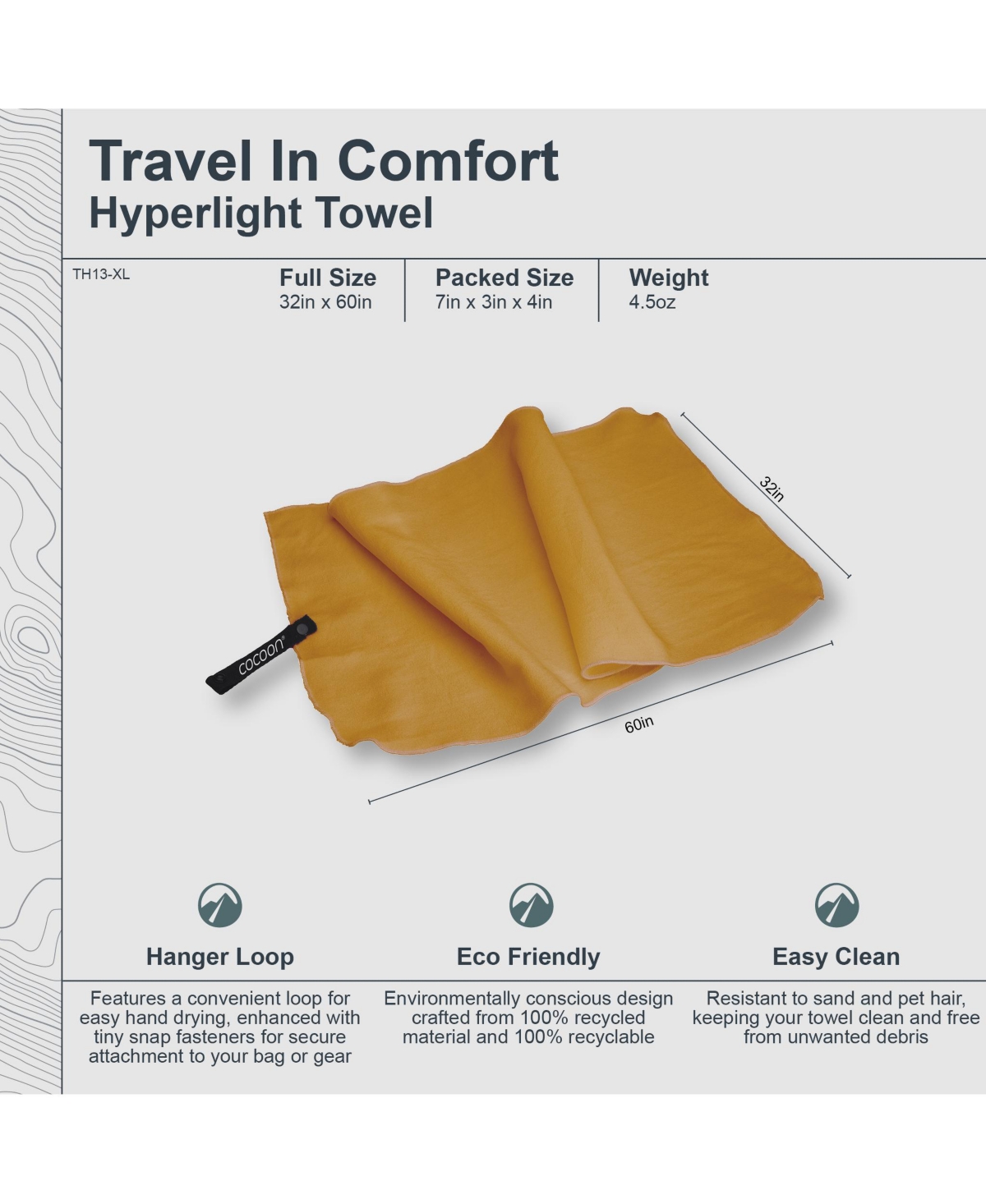 Travel In Comfort
Hyperlight Towel

TH13-XL

Full Size
32in x 60in

Packed Size
7in x 3in x 4in

Weight
4.5oz

32in

cocoon®

60in

Hanger Loop

Features a convenient loop for easy hand drying, enhanced with tiny snap fasteners for secure attachment to your bag or gear

Eco Friendly

Environmentally conscious design crafted from 100% recycled material and 100% recyclable

Easy Clean

Resistant to sand and pet hair, keeping your towel clean and free from unwanted debris